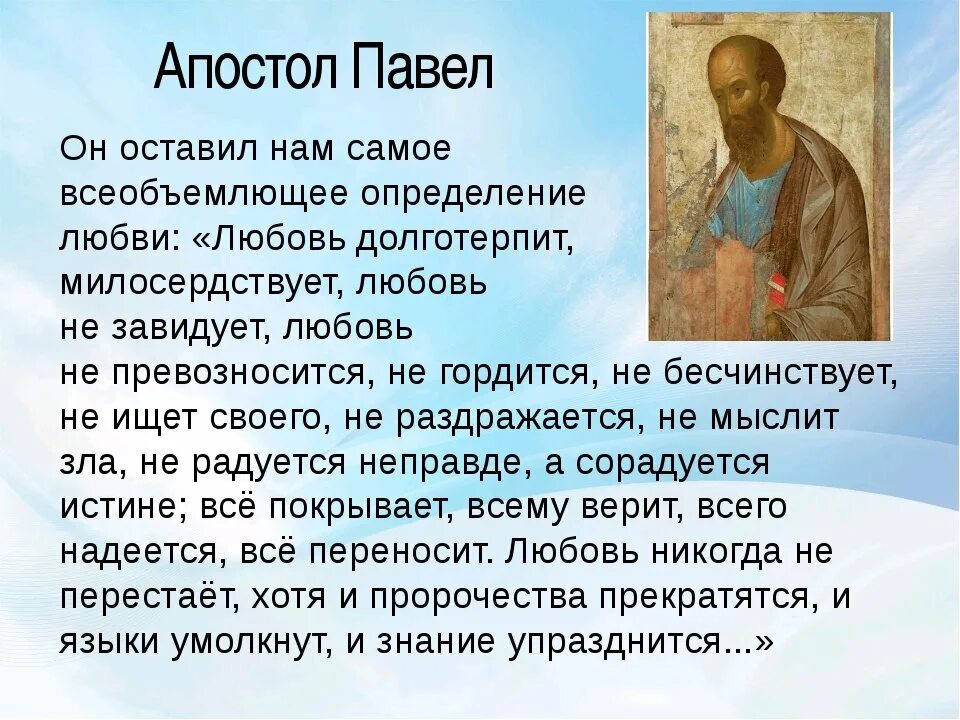 Апостол Павел

Он оставил нам самое всеобъемлющее определение любви: «Любовь долготерпит, милосердствует, любовь не завидует, любовь не превозносится, не гордится, не бесчинствует, не ищет своего, не раздражается, не мыслит зла, не радуется неправде, а сорадуется истине; всё покрывает, всему верит, всего надеется, всё переносит. Любовь никогда не перестаёт, хотя и пророчества прекратятся, и языки умолкнут, и знание упразднится...»